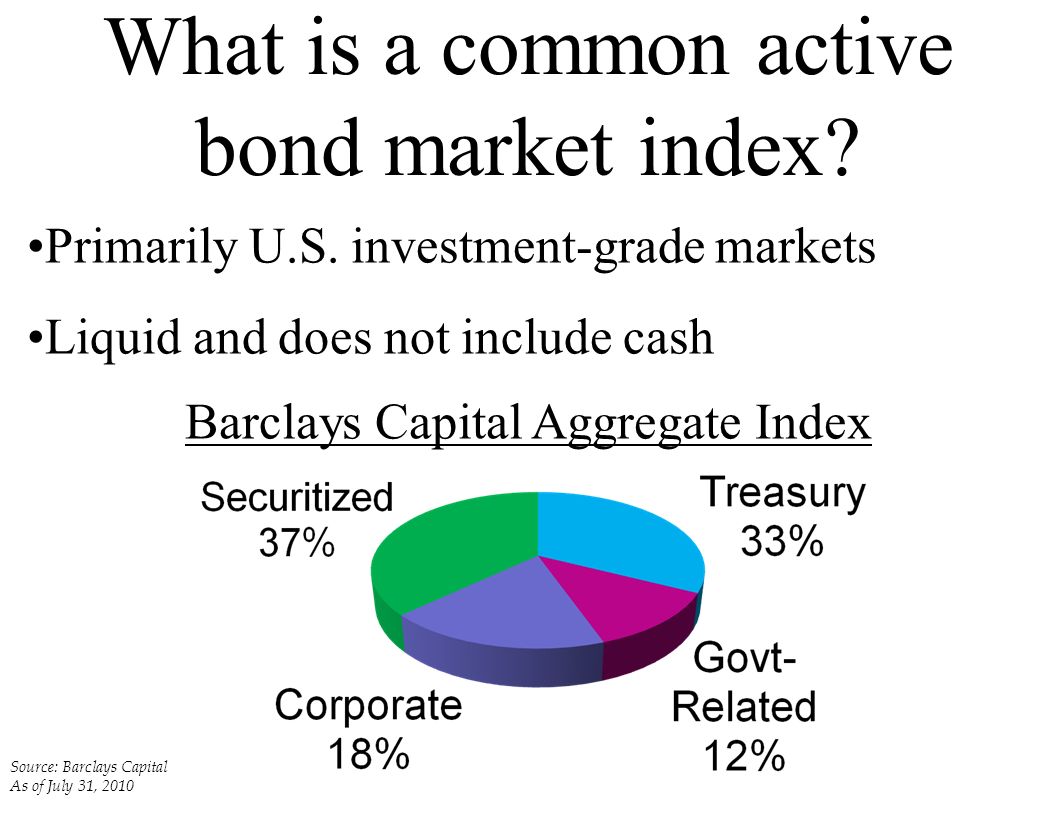 What is a common active bond market index?

•Primarily U.S. investment-grade markets

•Liquid and does not include cash

Barclays Capital Aggregate Index

Securitized 37%

Treasury 33%

Govt-Related 12%

Corporate 18%

Source: Barclays Capital
As of July 31, 2010